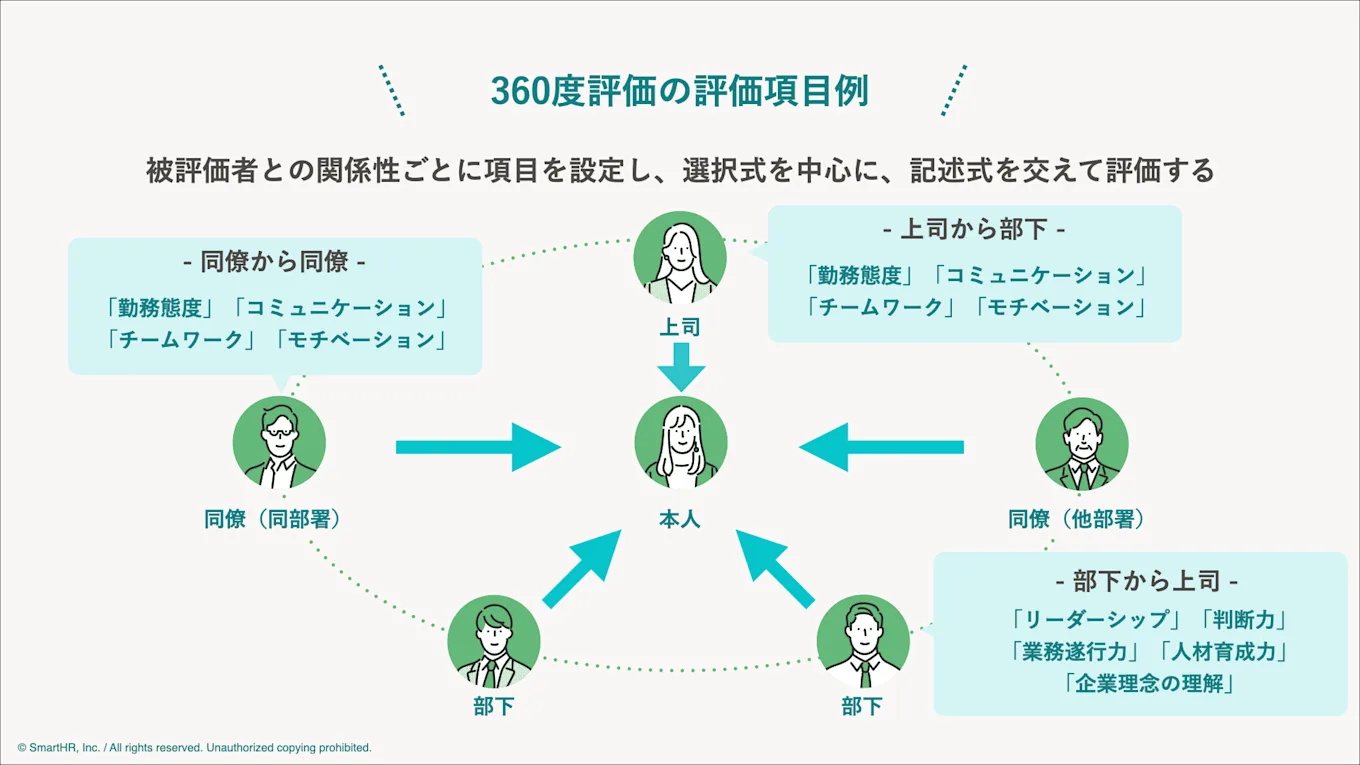 360度評価の評価項目例

被評価者との関係性ごとに項目を設定し、選択式を中心に、記述式を交えて評価する

- 同僚から同僚 -
「勤務態度」「コミュニケーション」
「チームワーク」「モチベーション」

- 上司から部下 -
「勤務態度」「コミュニケーション」
「チームワーク」「モチベーション」

上司

同僚（同部署）

本人

同僚（他部署）

- 部下から上司 -
「リーダーシップ」「判断力」
「業務遂行力」「人材育成力」
「企業理念の理解」

部下

部下

© SmartHR, Inc. / All rights reserved. Unauthorized copying prohibited.